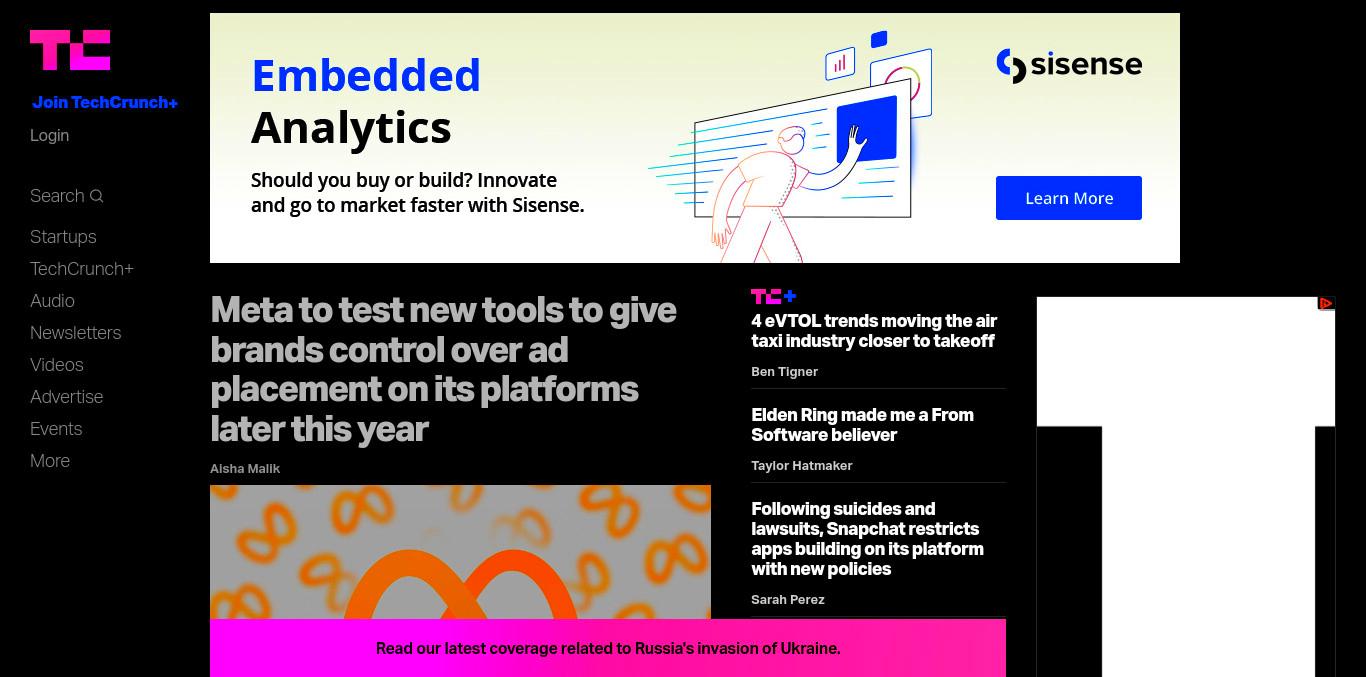 TC

Join TechCrunch+

Login

Search

Startups

TechCrunch+

Audio

Newsletters

Videos

Advertise

Events

More

Embedded Analytics

Should you buy or build? Innovate and go to market faster with Sisense.

sisense

Learn More

Meta to test new tools to give brands control over ad placement on its platforms later this year

Aisha Malik

TC+

4 eVTOL trends moving the air taxi industry closer to takeoff

Ben Tigner

Elden Ring made me a From Software believer

Taylor Hatmaker

Following suicides and lawsuits, Snapchat restricts apps building on its platform with new policies

Sarah Perez

Read our latest coverage related to Russia's invasion of Ukraine.